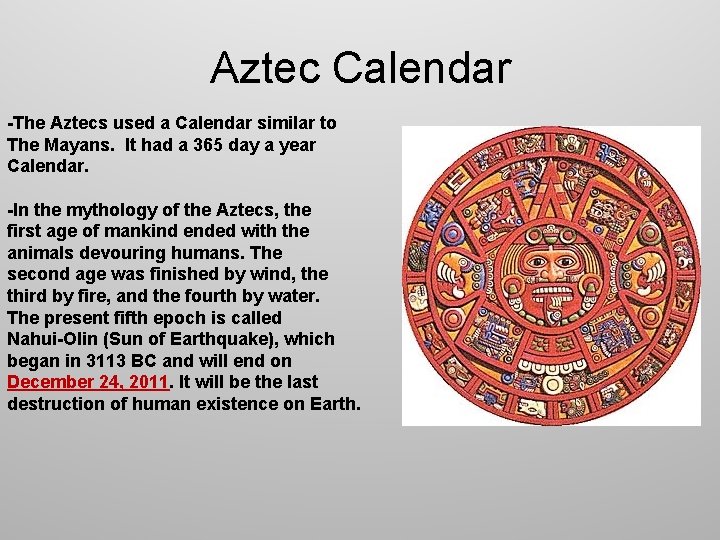 Aztec Calendar

-The Aztecs used a Calendar similar to The Mayans. It had a 365 day a year Calendar.

-In the mythology of the Aztecs, the first age of mankind ended with the animals devouring humans. The second age was finished by wind, the third by fire, and the fourth by water. The present fifth epoch is called Nahui-Olin (Sun of Earthquake), which began in 3113 BC and will end on December 24, 2011. It will be the last destruction of human existence on Earth.